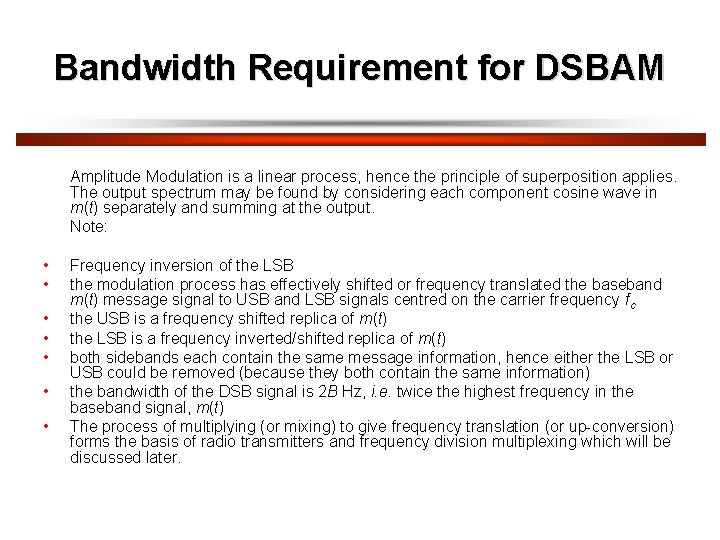 Bandwidth Requirement for DSBAM

Amplitude Modulation is a linear process, hence the principle of superposition applies. The output spectrum may be found by considering each component cosine wave in $m(t)$ separately and summing at the output.
Note:

• Frequency inversion of the LSB
• the modulation process has effectively shifted or frequency translated the baseband $m(t)$ message signal to USB and LSB signals centred on the carrier frequency $f_c$
• the USB is a frequency shifted replica of $m(t)$
• the LSB is a frequency inverted/shifted replica of $m(t)$
• both sidebands each contain the same message information, hence either the LSB or USB could be removed (because they both contain the same information)
• the bandwidth of the DSB signal is $2B$ Hz, i.e. twice the highest frequency in the baseband signal, $m(t)$
• The process of multiplying (or mixing) to give frequency translation (or up-conversion) forms the basis of radio transmitters and frequency division multiplexing which will be discussed later.